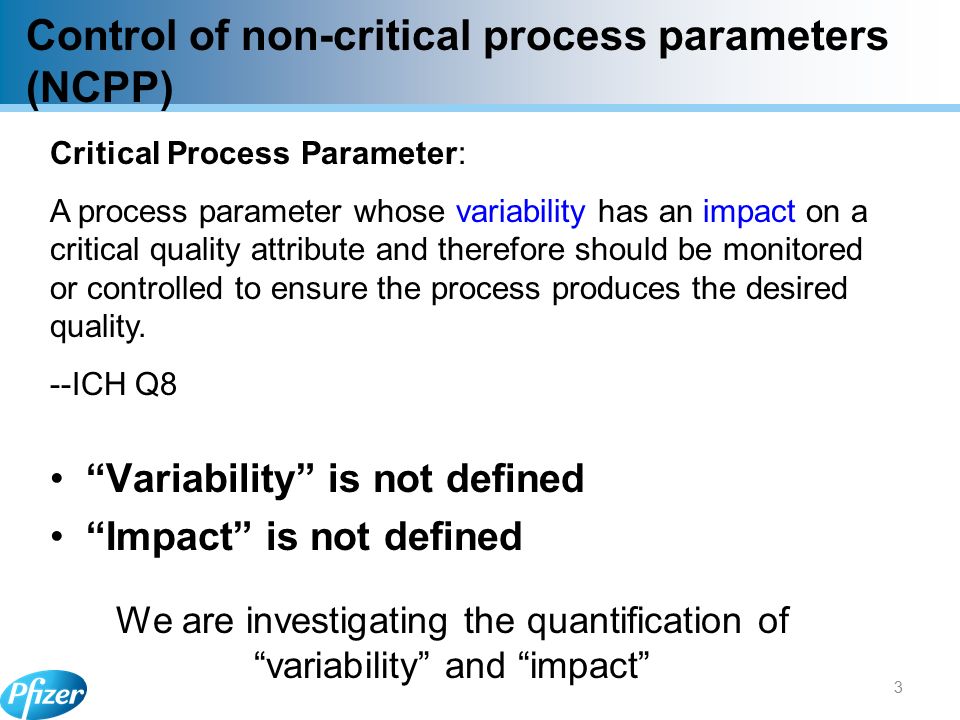 Control of non-critical process parameters (NCPP)

Critical Process Parameter:

A process parameter whose variability has an impact on a critical quality attribute and therefore should be monitored or controlled to ensure the process produces the desired quality.

--ICH Q8

• “Variability” is not defined
• “Impact” is not defined

We are investigating the quantification of “variability” and “impact”

Pfizer

3